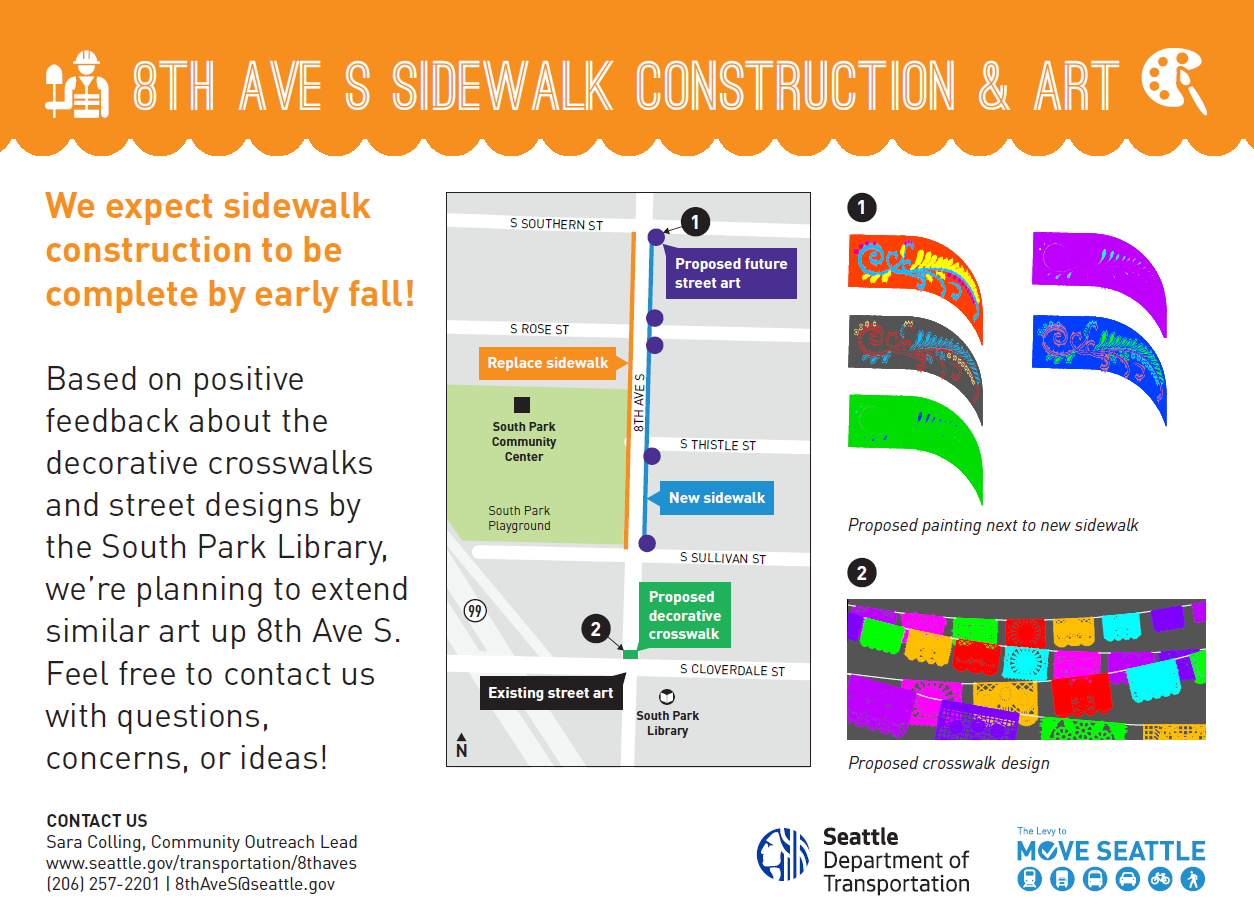 8TH AVE S SIDEWALK CONSTRUCTION & ART

We expect sidewalk construction to be complete by early fall!

Based on positive feedback about the decorative crosswalks and street designs by the South Park Library, we're planning to extend similar art up 8th Ave S. Feel free to contact us with questions, concerns, or ideas!

S SOUTHERN ST
1
Proposed future street art
S ROSE ST
Replace sidewalk
8TH AVE S
South Park Community Center
S THISTLE ST
New sidewalk
South Park Playground
S SULLIVAN ST
99
Proposed decorative crosswalk
2
S CLOVERDALE ST
Existing street art
South Park Library
N

1

Proposed painting next to new sidewalk

2

Proposed crosswalk design

CONTACT US
Sara Colling, Community Outreach Lead
www.seattle.gov/transportation/8thaves
(206) 257-2201 | 8thAveS@seattle.gov

Seattle Department of Transportation

The Levy to MOVE SEATTLE